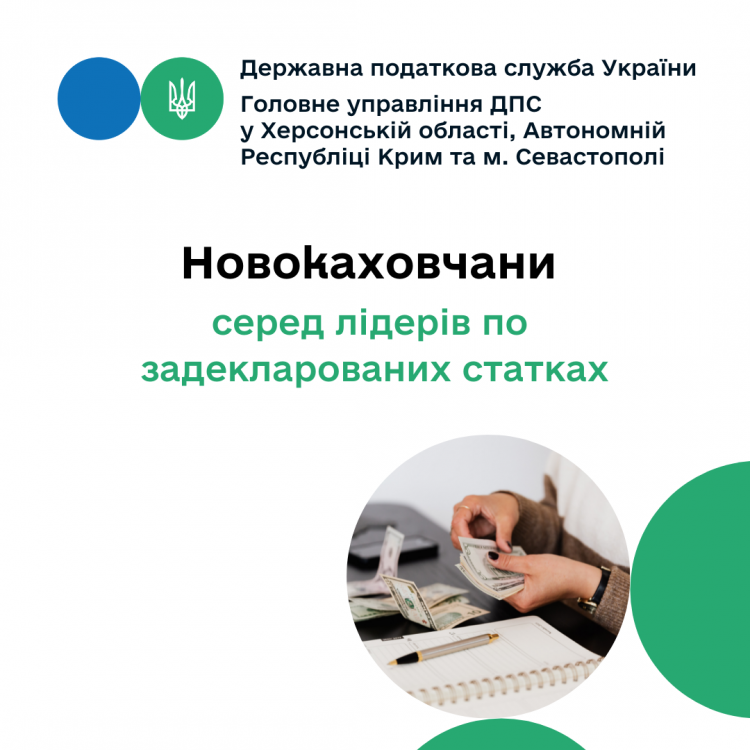 Державна податкова служба України
Головне управління ДПС у Херсонській області, Автономній Республіці Крим та м. Севастополі

Новокаховчани

серед лідерів по задекларованих статках